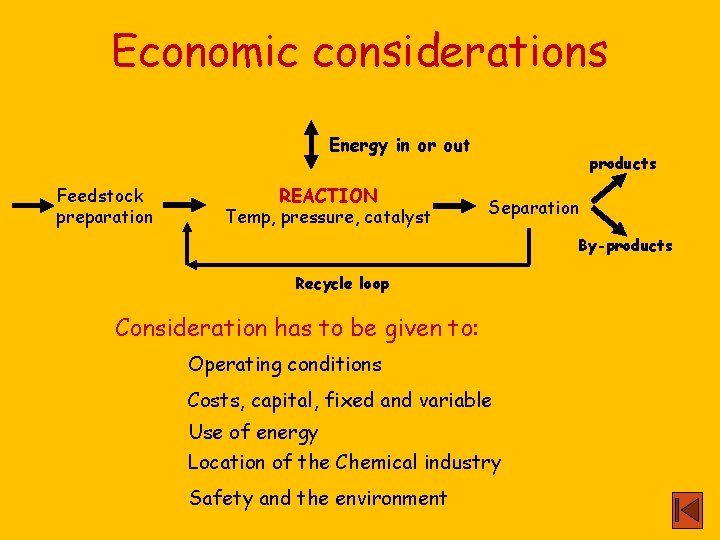 Economic considerations

Energy in or out

Feedstock preparation

REACTION
Temp, pressure, catalyst

Separation

products

By-products

Recycle loop

Consideration has to be given to:

Operating conditions

Costs, capital, fixed and variable

Use of energy

Location of the Chemical industry

Safety and the environment